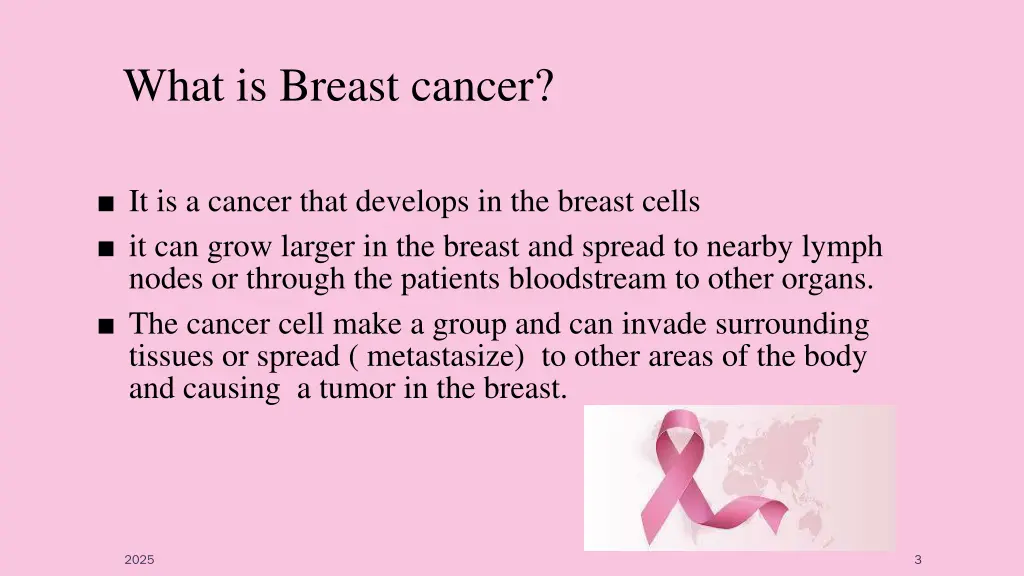 What is Breast cancer?

■ It is a cancer that develops in the breast cells

■ it can grow larger in the breast and spread to nearby lymph nodes or through the patients bloodstream to other organs.

■ The cancer cell make a group and can invade surrounding tissues or spread ( metastasize) to other areas of the body and causing a tumor in the breast.

2025

3